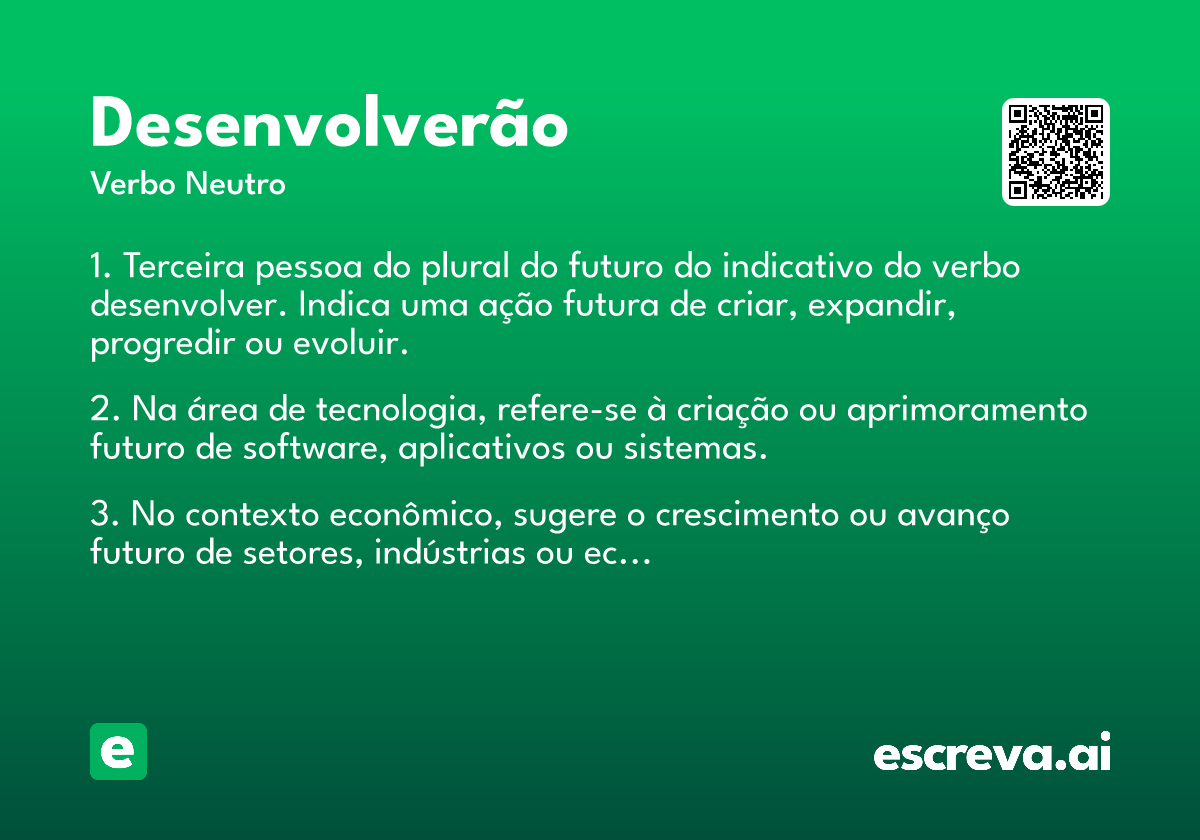 Desenvolverão
Verbo Neutro

1. Terceira pessoa do plural do futuro do indicativo do verbo desenvolver. Indica uma ação futura de criar, expandir, progredir ou evoluir.

2. Na área de tecnologia, refere-se à criação ou aprimoramento futuro de software, aplicativos ou sistemas.

3. No contexto econômico, sugere o crescimento ou avanço futuro de setores, indústrias ou ec...

e

escreva.ai